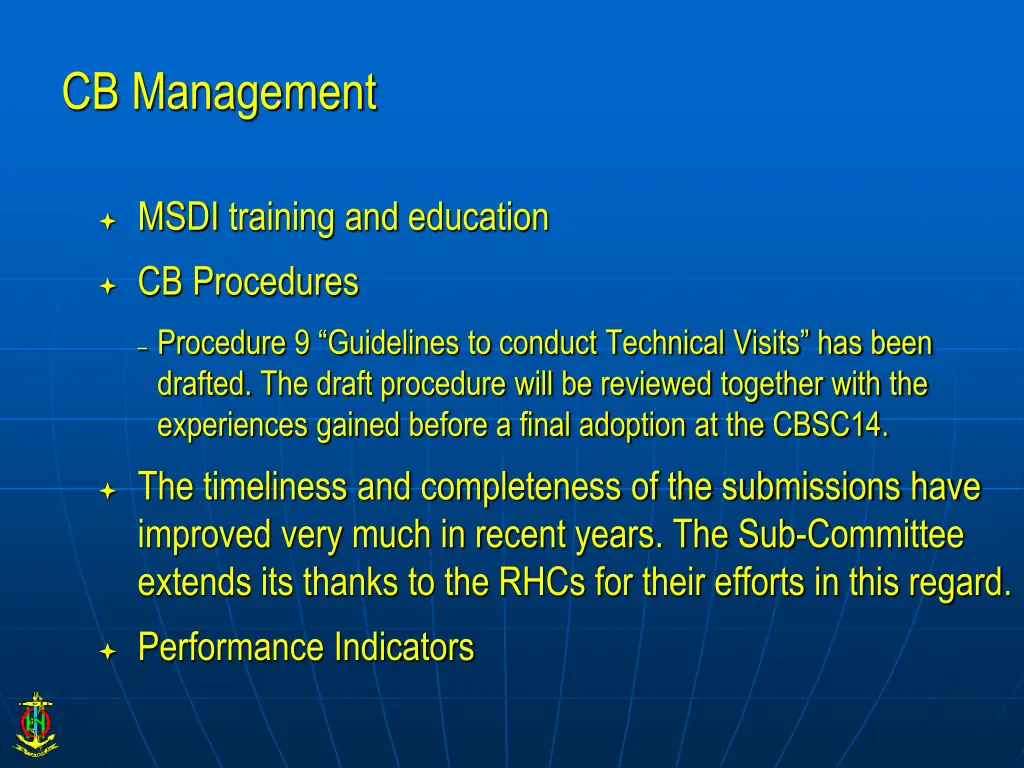 CB Management

MSDI training and education

CB Procedures

– Procedure 9 “Guidelines to conduct Technical Visits” has been drafted. The draft procedure will be reviewed together with the experiences gained before a final adoption at the CBSC14.

The timeliness and completeness of the submissions have improved very much in recent years. The Sub-Committee extends its thanks to the RHCs for their efforts in this regard.

Performance Indicators